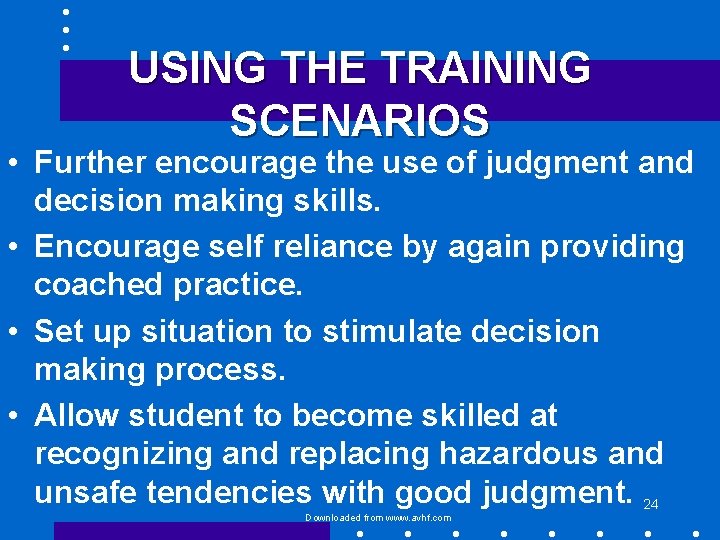 USING THE TRAINING SCENARIOS

• Further encourage the use of judgment and decision making skills.

• Encourage self reliance by again providing coached practice.

• Set up situation to stimulate decision making process.

• Allow student to become skilled at recognizing and replacing hazardous and unsafe tendencies with good judgment.

24

Downloaded from www.avhf.com